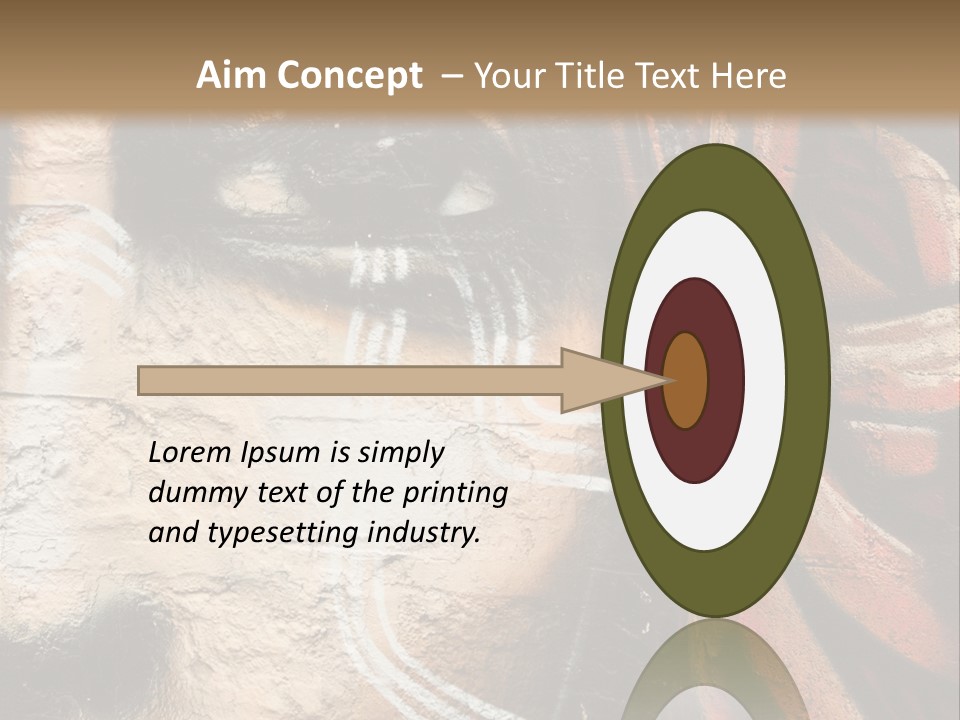 Aim Concept – Your Title Text Here

Lorem Ipsum is simply dummy text of the printing and typesetting industry.